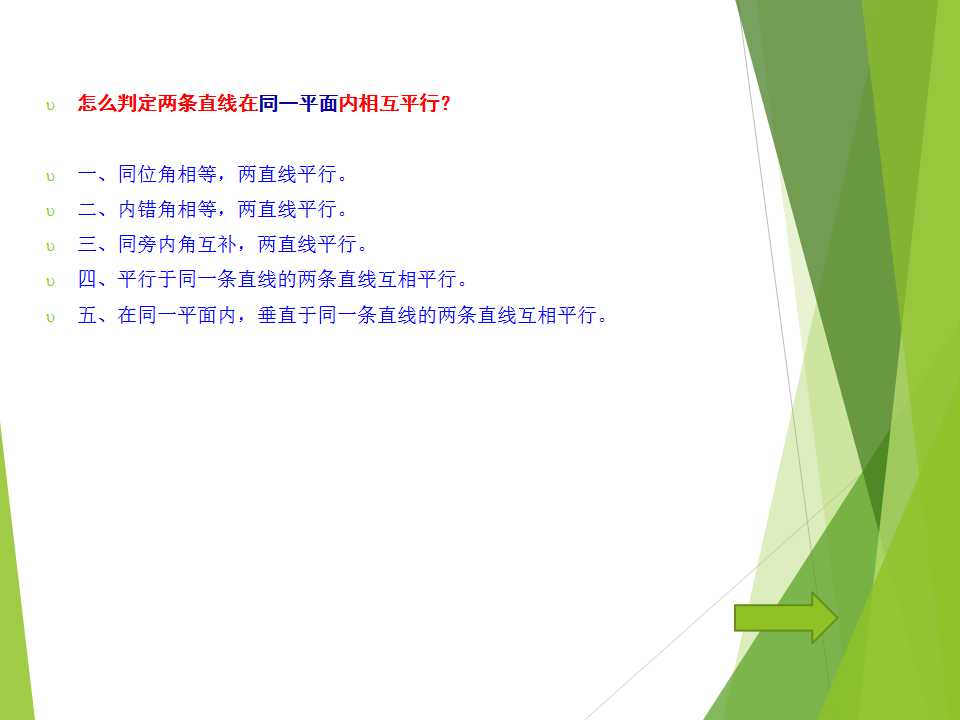 υ 怎么判定两条直线在同一平面内相互平行？

υ 一、同位角相等，两直线平行。
υ 二、内错角相等，两直线平行。
υ 三、同旁内角互补，两直线平行。
υ 四、平行于同一条直线的两条直线互相平行。
υ 五、在同一平面内，垂直于同一条直线的两条直线互相平行。